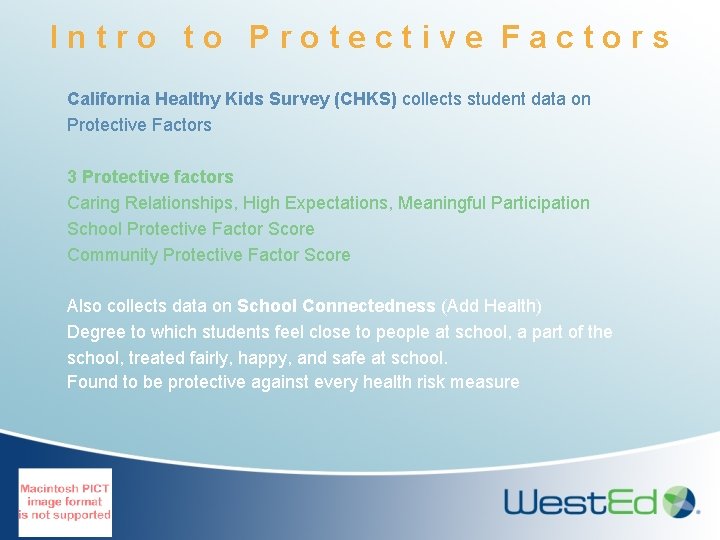 Intro to Protective Factors

California Healthy Kids Survey (CHKS) collects student data on Protective Factors

3 Protective factors
Caring Relationships, High Expectations, Meaningful Participation
School Protective Factor Score
Community Protective Factor Score

Also collects data on School Connectedness (Add Health)
Degree to which students feel close to people at school, a part of the school, treated fairly, happy, and safe at school.
Found to be protective against every health risk measure

Macintosh PICT image format is not supported

WestEd